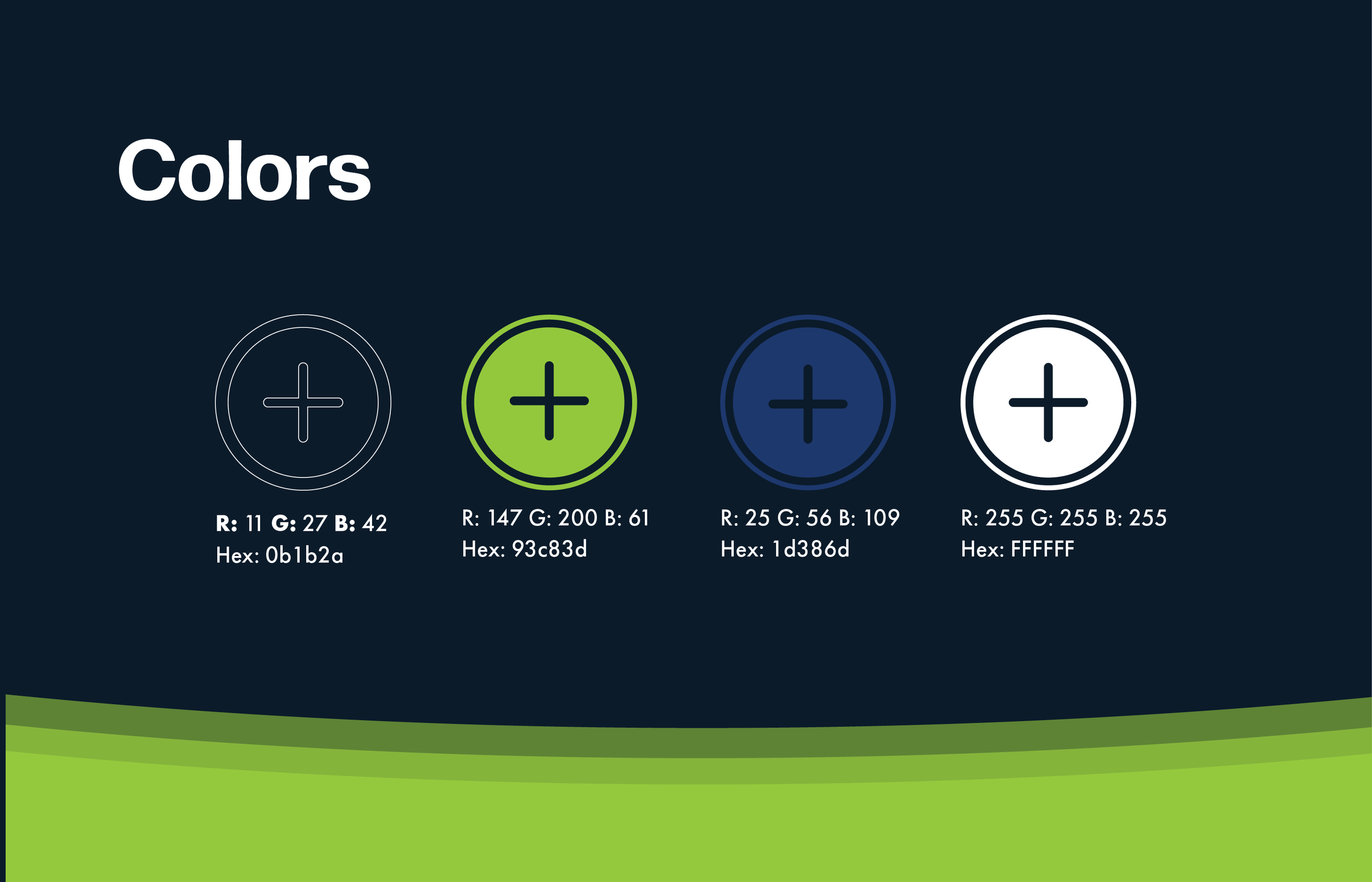 Colors

R: 11 G: 27 B: 42
Hex: 0b1b2a

R: 147 G: 200 B: 61
Hex: 93c83d

R: 25 G: 56 B: 109
Hex: 1d386d

R: 255 G: 255 B: 255
Hex: FFFFFF